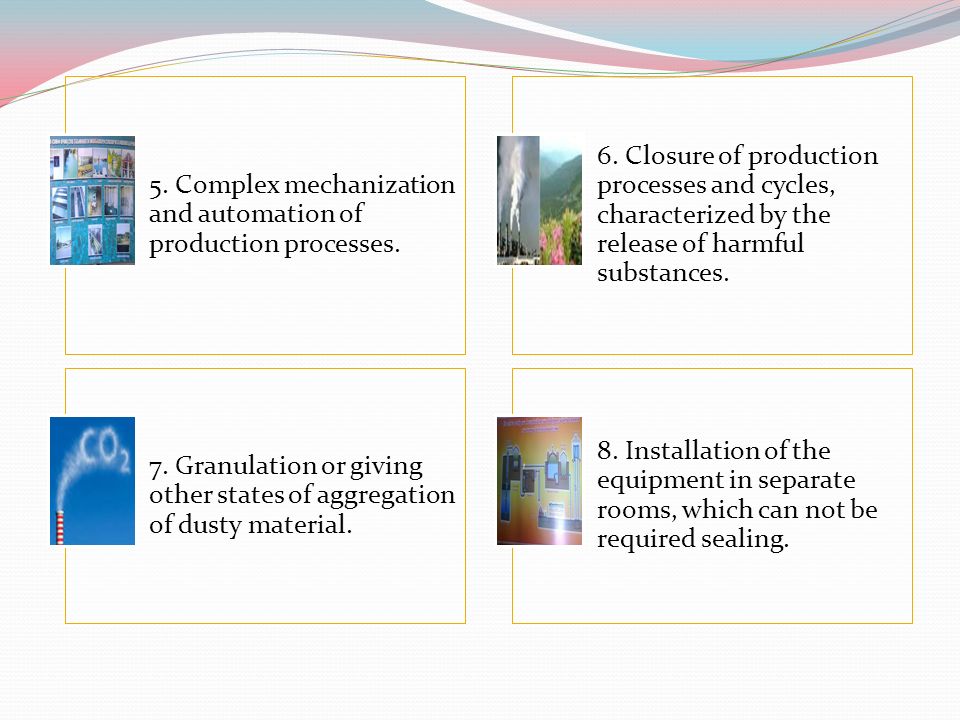 5. Complex mechanization and automation of production processes.

6. Closure of production processes and cycles, characterized by the release of harmful substances.

$CO_2$

7. Granulation or giving other states of aggregation of dusty material.

8. Installation of the equipment in separate rooms, which can not be required sealing.